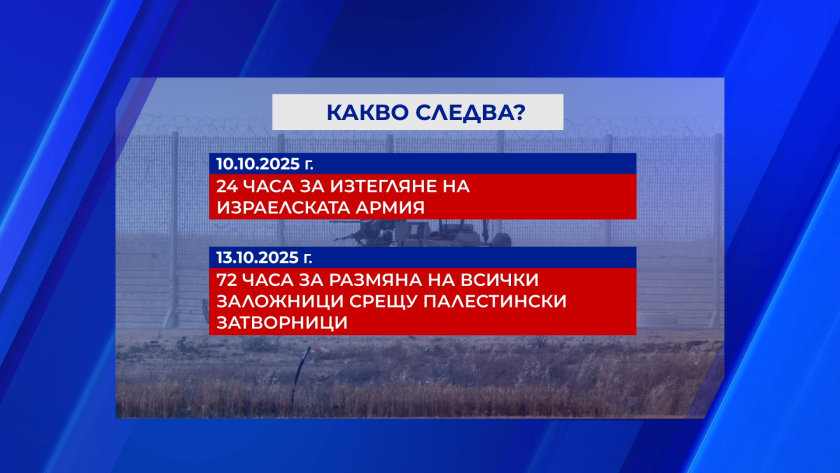 КАКВО СЛЕДВА?

10.10.2025 г.

24 ЧАСА ЗА ИЗТЕГЛЯНЕ НА ИЗРАЕЛСКАТА АРМИЯ

13.10.2025 г.

72 ЧАСА ЗА РАЗМЯНА НА ВСИЧКИ ЗАЛОЖНИЦИ СРЕЩУ ПАЛЕСТИНСКИ ЗАТВОРНИЦИ